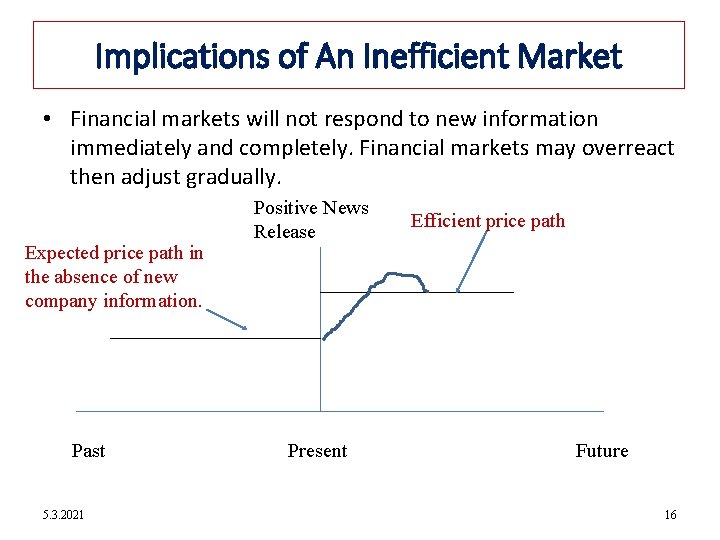 Implications of An Inefficient Market

• Financial markets will not respond to new information immediately and completely. Financial markets may overreact then adjust gradually.

Positive News
Release

Efficient price path

Expected price path in
the absence of new
company information.

Past

Present

Future

5.3.2021

16